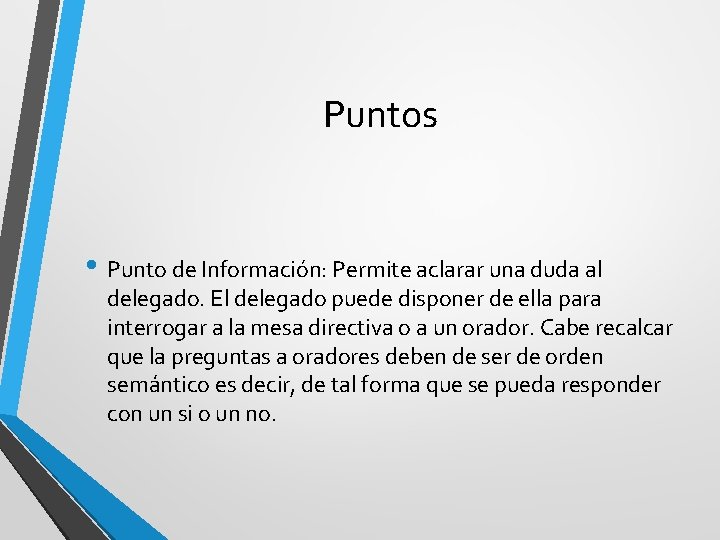 Puntos

• Punto de Información: Permite aclarar una duda al delegado. El delegado puede disponer de ella para interrogar a la mesa directiva o a un orador. Cabe recalcar que la preguntas a oradores deben de ser de orden semántico es decir, de tal forma que se pueda responder con un si o un no.